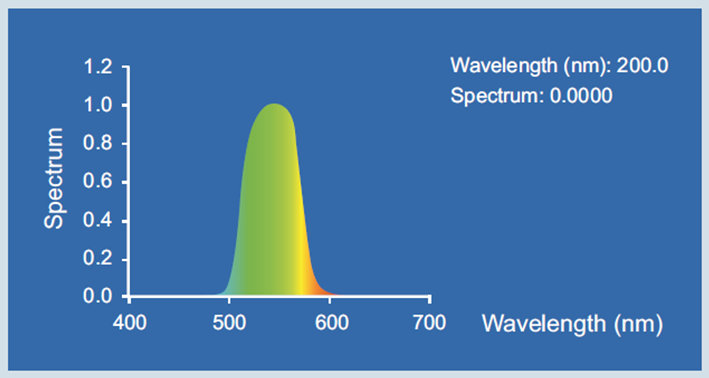 Wavelength (nm): 200.0
Spectrum: 0.0000

Spectrum

1.2
1.0
0.8
0.6
0.4
0.2
0.0

400
500
600
700

Wavelength (nm)